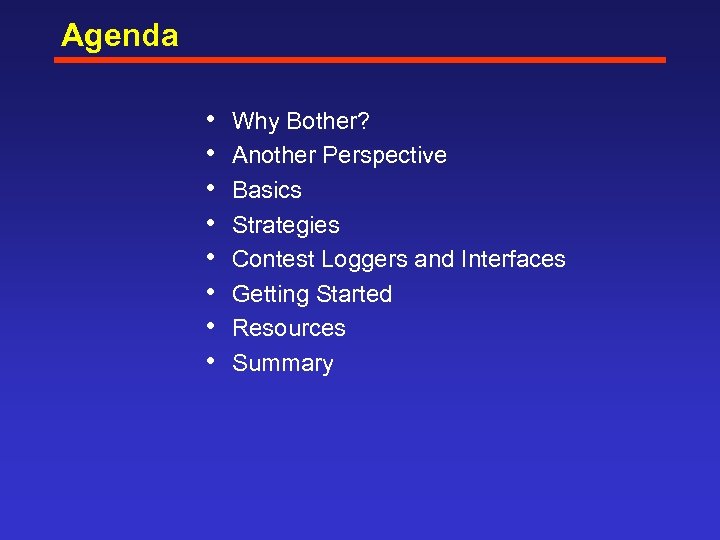 Agenda

• Why Bother?
• Another Perspective
• Basics
• Strategies
• Contest Loggers and Interfaces
• Getting Started
• Resources
• Summary